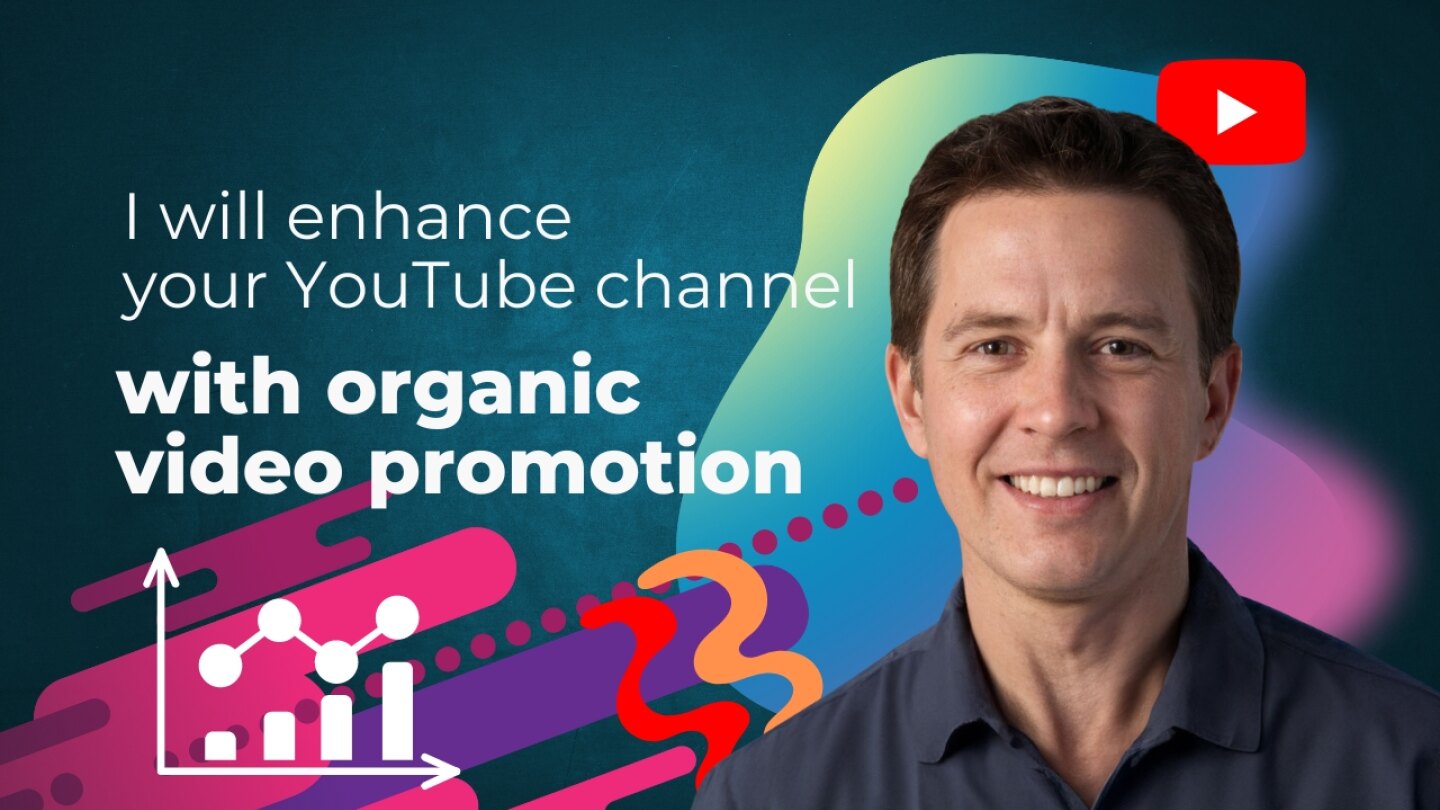 I will enhance your YouTube channel

with organic video promotion